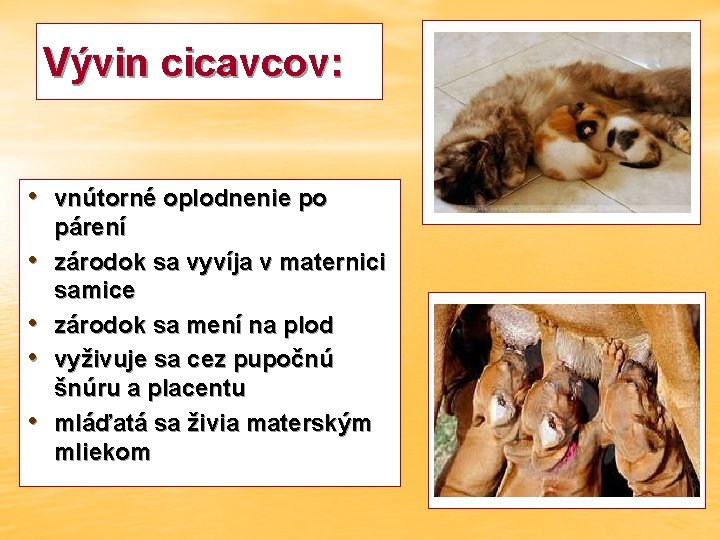 Vývin cicavcov:

• vnútorné oplodnenie po párení
• zárodok sa vyvíja v maternici samice
• zárodok sa mení na plod
• vyživuje sa cez pupočnú šnúru a placentu
• mláďatá sa živia materským mliekom